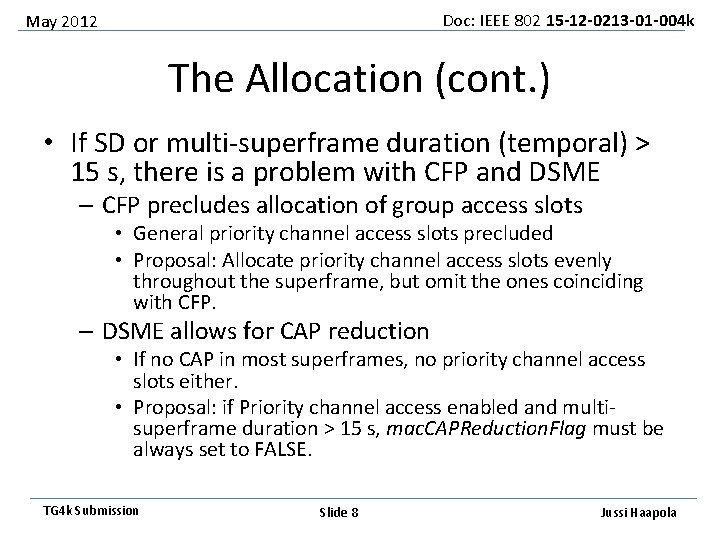 May 2012

Doc: IEEE 802 15-12-0213-01-004k

The Allocation (cont.)

• If SD or multi-superframe duration (temporal) > 15 s, there is a problem with CFP and DSME
– CFP precludes allocation of group access slots
• General priority channel access slots precluded
• Proposal: Allocate priority channel access slots evenly throughout the superframe, but omit the ones coinciding with CFP.
– DSME allows for CAP reduction
• If no CAP in most superframes, no priority channel access slots either.
• Proposal: if Priority channel access enabled and multi-superframe duration > 15 s, macCAPReductionFlag must be always set to FALSE.

TG4k Submission

Slide 8

Jussi Haapola